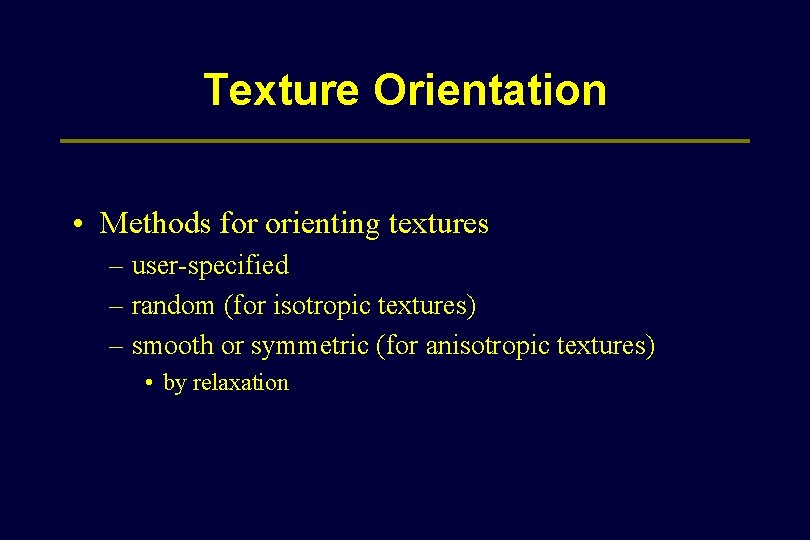 Texture Orientation

• Methods for orienting textures
– user-specified
– random (for isotropic textures)
– smooth or symmetric (for anisotropic textures)
• by relaxation